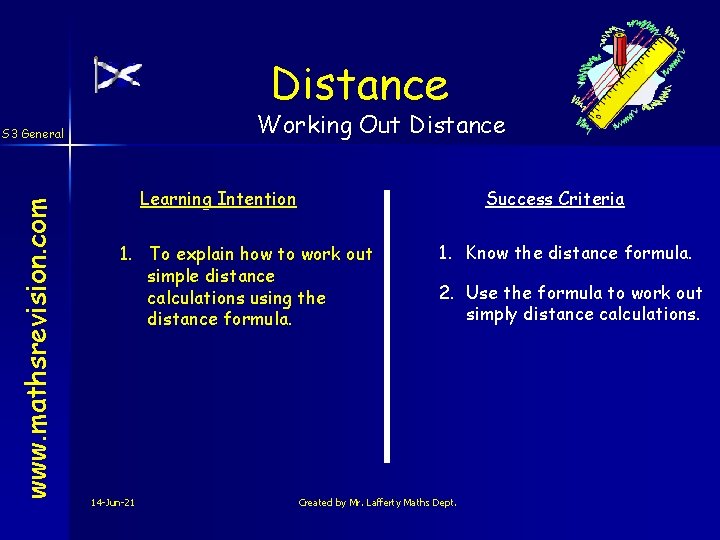 Distance

Working Out Distance

S3 General

www.mathsrevision.com

Learning Intention

1. To explain how to work out simple distance calculations using the distance formula.

Success Criteria

1. Know the distance formula.

2. Use the formula to work out simply distance calculations.

14-Jun-21

Created by Mr. Lafferty Maths Dept.